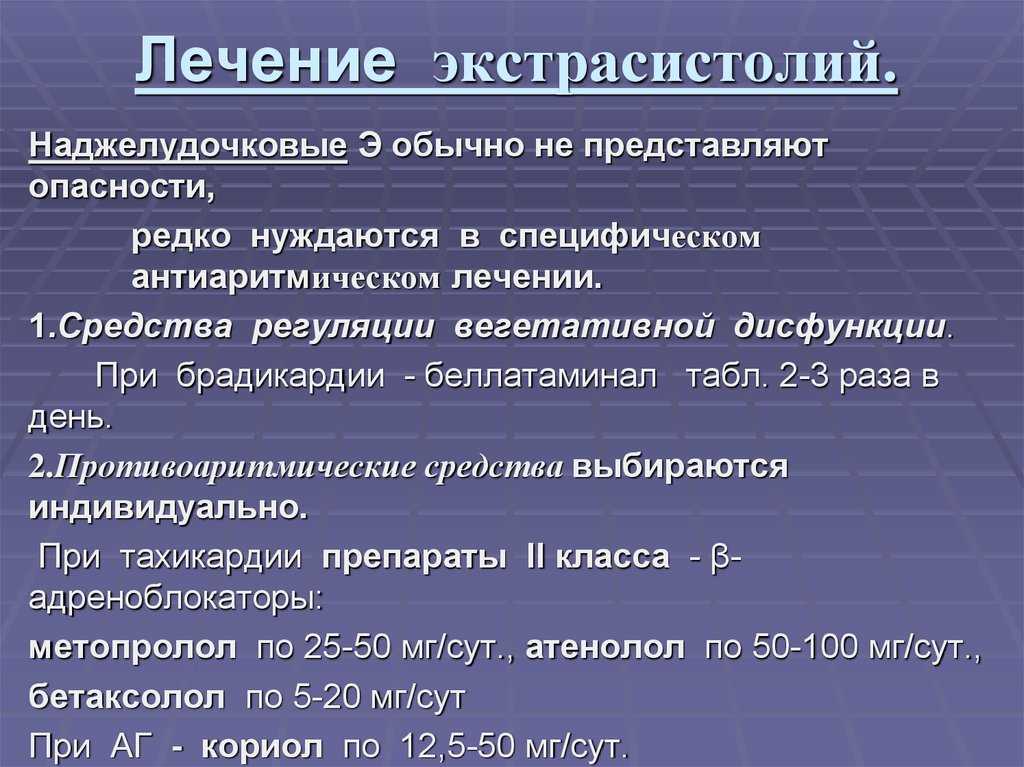 Лечение экстрасистолий.

Наджелудочковые Э обычно не представляют опасности,

редко нуждаются в специфическом антиаритмическом лечении.

1.Средства регуляции вегетативной дисфункции.

При брадикардии - беллатаминал табл. 2-3 раза в день.

2.Противоаритмические средства выбираются индивидуально.

При тахикардии препараты II класса - β-адреноблокаторы:

метопролол по 25-50 мг/сут., атенолол по 50-100 мг/сут., бетаксолол по 5-20 мг/сут

При АГ - кориол по 12,5-50 мг/сут.